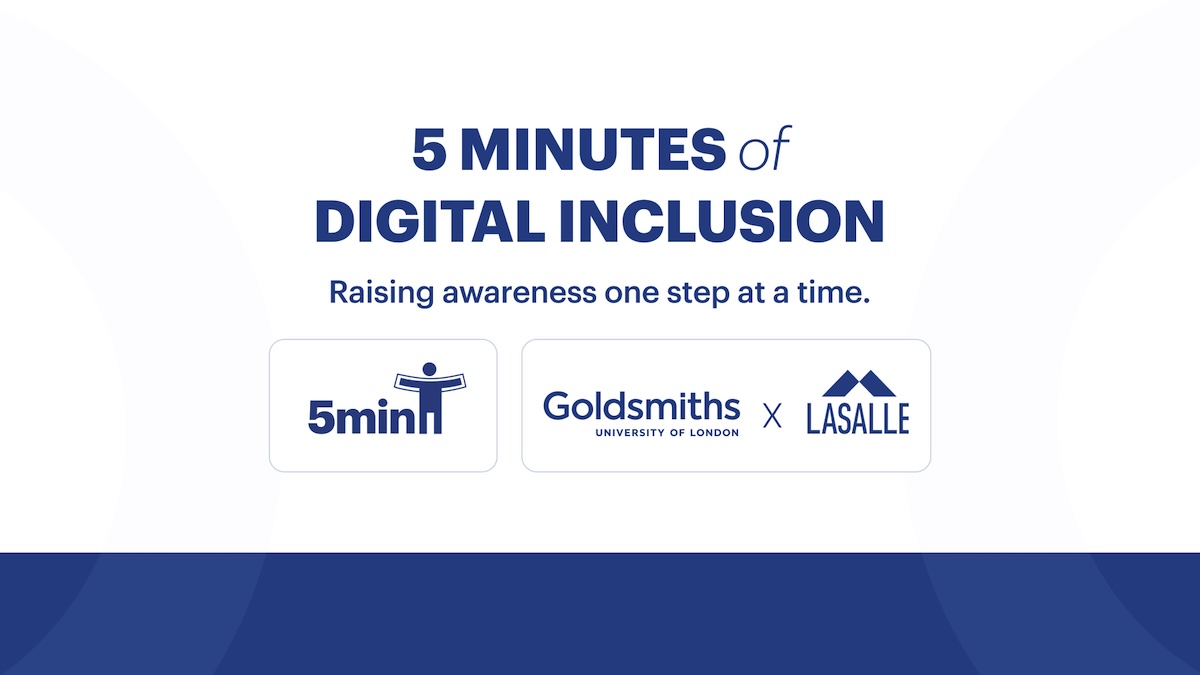 5 MINUTES of DIGITAL INCLUSION

Raising awareness one step at a time.

5min

Goldsmiths
UNIVERSITY OF LONDON

X

LASALLE